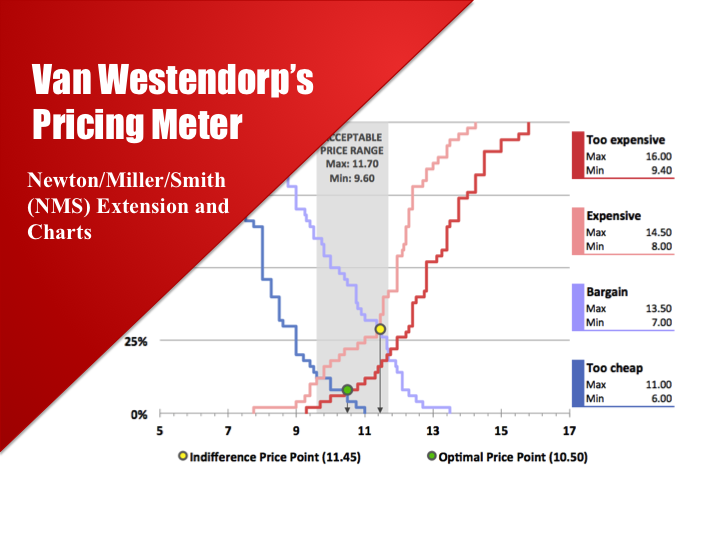 Van Westendorp's Pricing Meter

Newton/Miller/Smith (NMS) Extension and Charts

ACCEPTABLE PRICE RANGE
Max: 11.70
Min: 9.60

Too expensive
Max 16.00
Min 9.40

Expensive
Max 14.50
Min 8.00

Bargain
Max 13.50
Min 7.00

Too cheap
Max 11.00
Min 6.00

25%
0%

5 7 9 11 13 15 17

Indifference Price Point (11.45)
Optimal Price Point (10.50)